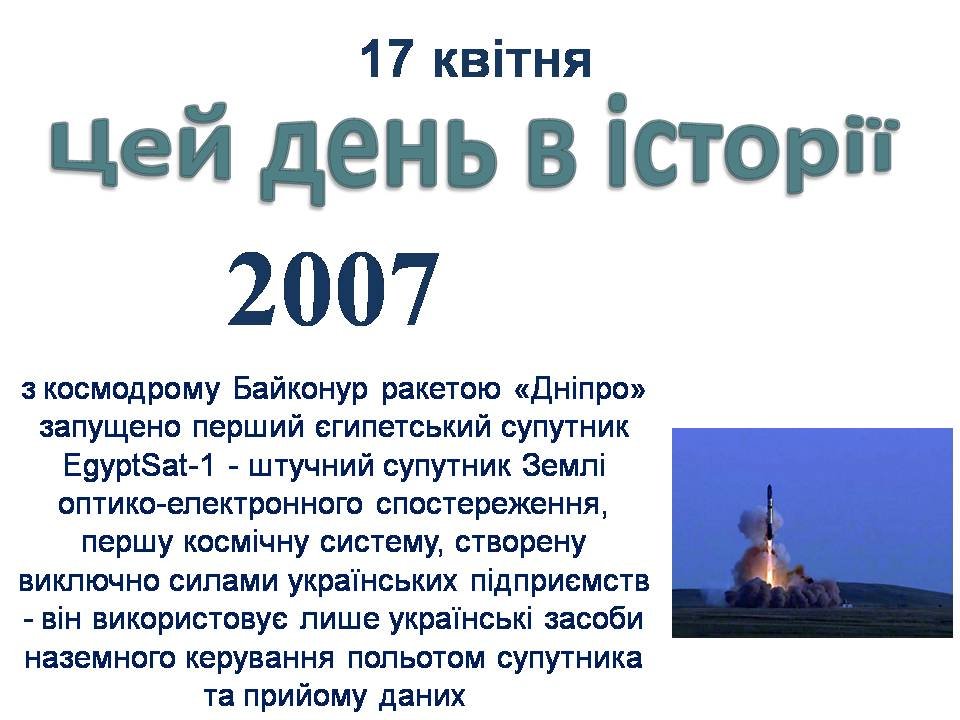 17 квітня

Цей день в історії

2007

з космодрому Байконур ракетою «Дніпро» запущено перший єгипетський супутник EgyptSat-1 - штучний супутник Землі оптико-електронного спостереження, першу космічну систему, створену виключно силами українських підприємств - він використовує лише українські засоби наземного керування польотом супутника та прийому даних